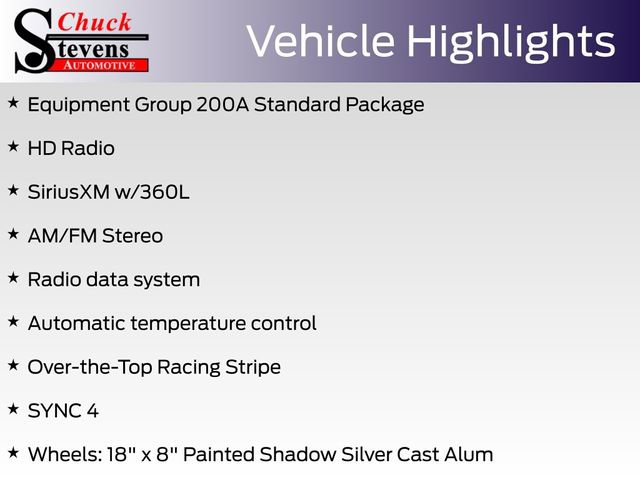 Chuck
Stevens
AUTOMOTIVE

Vehicle Highlights

★ Equipment Group 200A Standard Package

★ HD Radio

★ SiriusXM w/360L

★ AM/FM Stereo

★ Radio data system

★ Automatic temperature control

★ Over-the-Top Racing Stripe

★ SYNC 4

★ Wheels: 18" x 8" Painted Shadow Silver Cast Alum